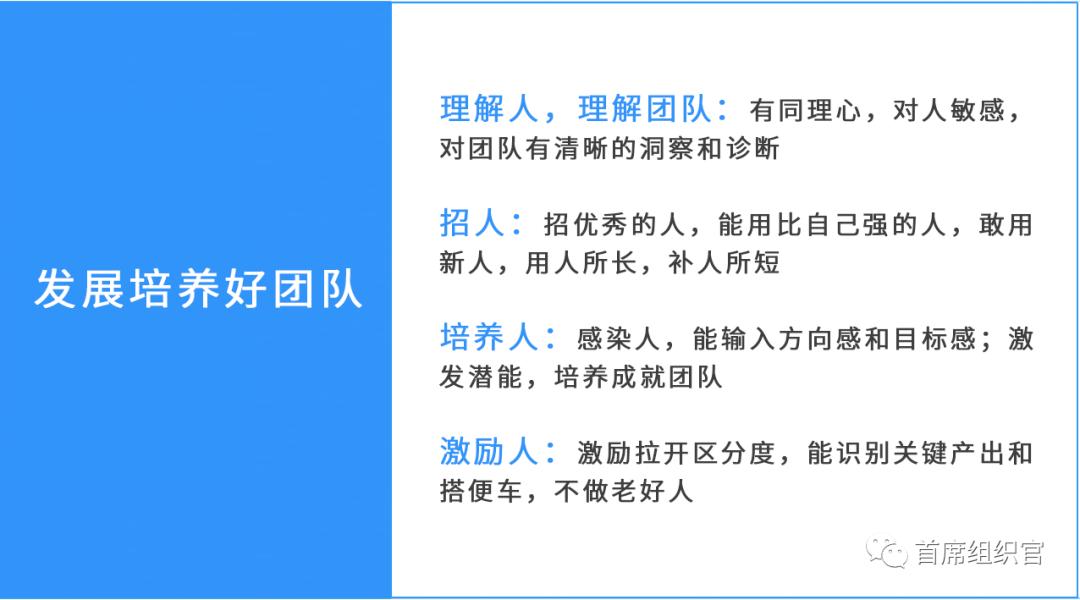 发展培养好团队

理解人，理解团队：有同理心，对人敏感，对团队有清晰的洞察和诊断

招人：招优秀的人，能用比自己强的人，敢用新人，用人所长，补人所短

培养人：感染人，能输入方向感和目标感；激发潜能，培养成就团队

激励人：激励拉开区分度，能识别关键产出和搭便车，不做老好人

首席组织官